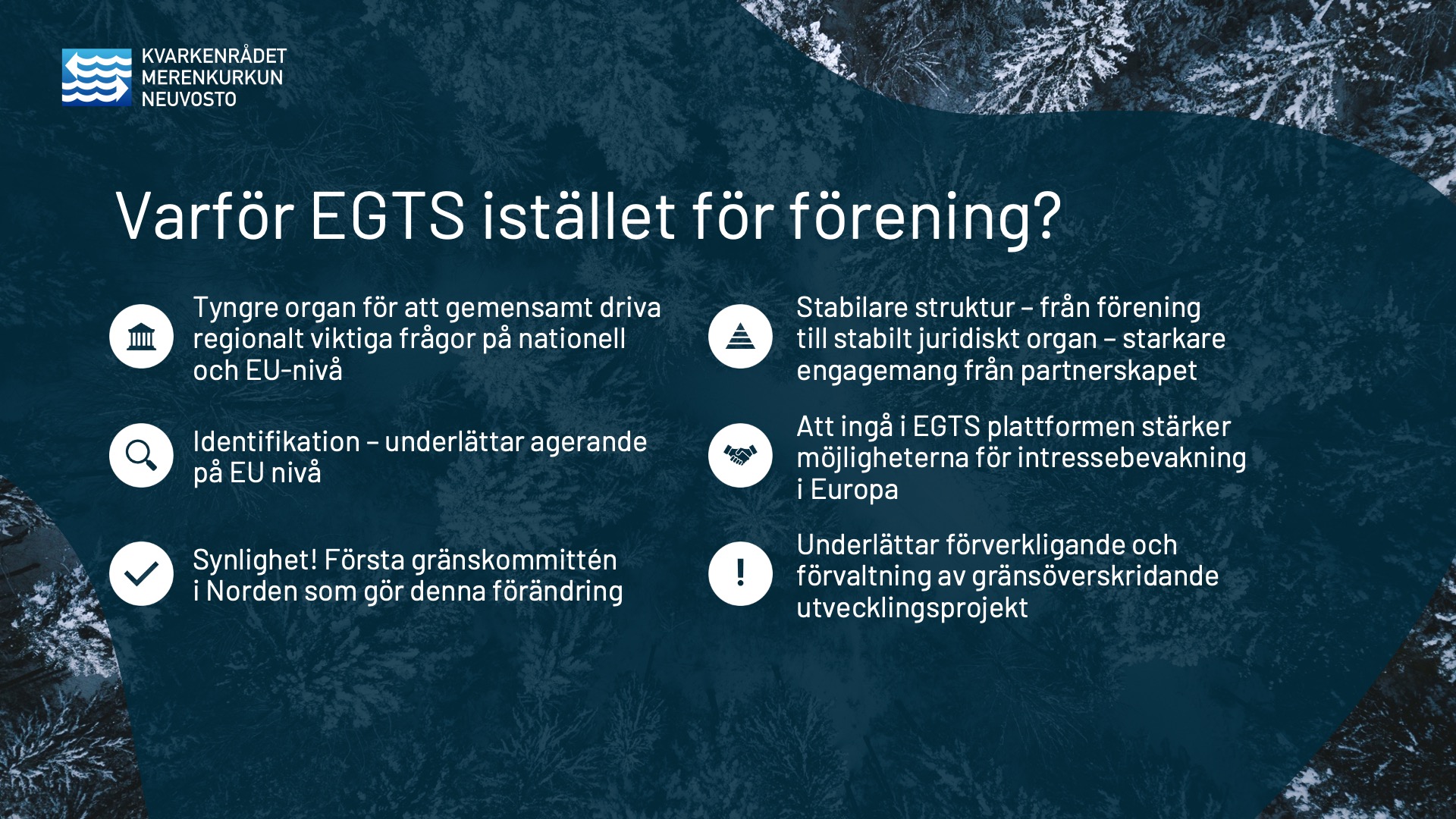 KVARKENRÅDET
MERENKURKUN
NEUVOSTO

Varför EGTS istället för förening?

Tyngre organ för att gemensamt driva regionalt viktiga frågor på nationell och EU-nivå

Identifikation – underlättar agerande på EU nivå

Synlighet! Första gränskommittén i Norden som gör denna förändring

Stabilare struktur – från förening till stabilt juridiskt organ – starkare engagemang från partnerskapet

Att ingå i EGTS plattformen stärker möjligheterna för intressebevakning i Europa

Underlättar förverkligande och förvaltning av gränsöverskridande utvecklingsprojekt